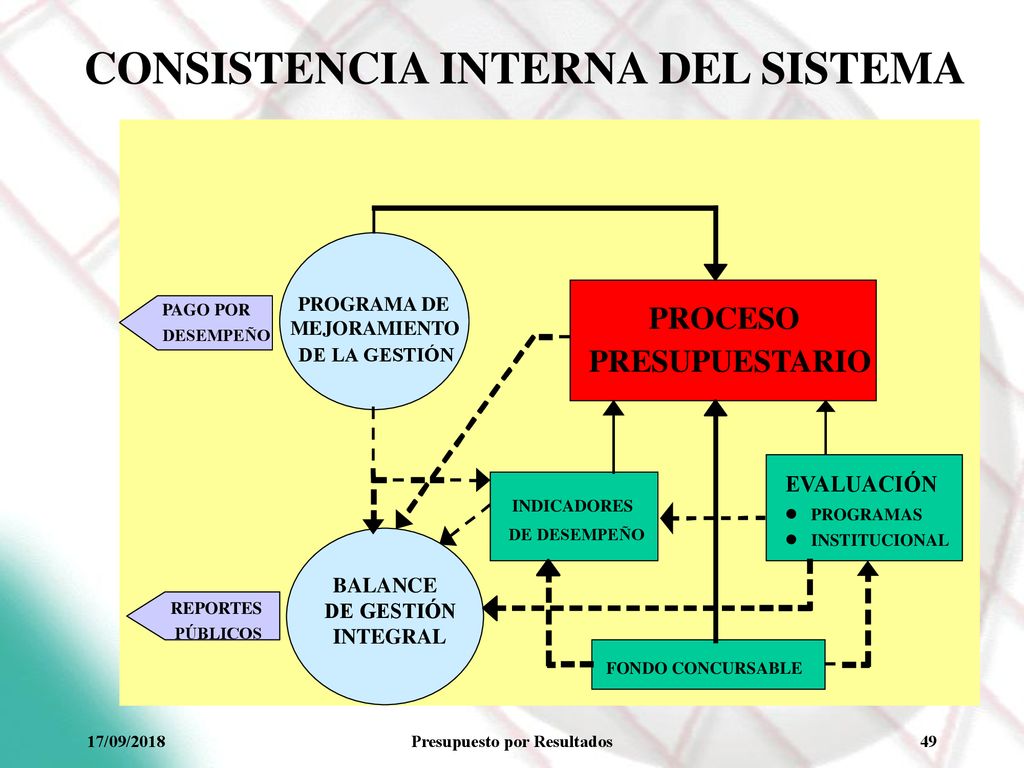 CONSISTENCIA INTERNA DEL SISTEMA

PAGO POR DESEMPEÑO

PROGRAMA DE MEJORAMIENTO DE LA GESTIÓN

PROCESO PRESUPUESTARIO

INDICADORES DE DESEMPEÑO

EVALUACIÓN
● PROGRAMAS
● INSTITUCIONAL

REPORTES PÚBLICOS

BALANCE DE GESTIÓN INTEGRAL

FONDO CONCURSABLE

17/09/2018 Presupuesto por Resultados 49